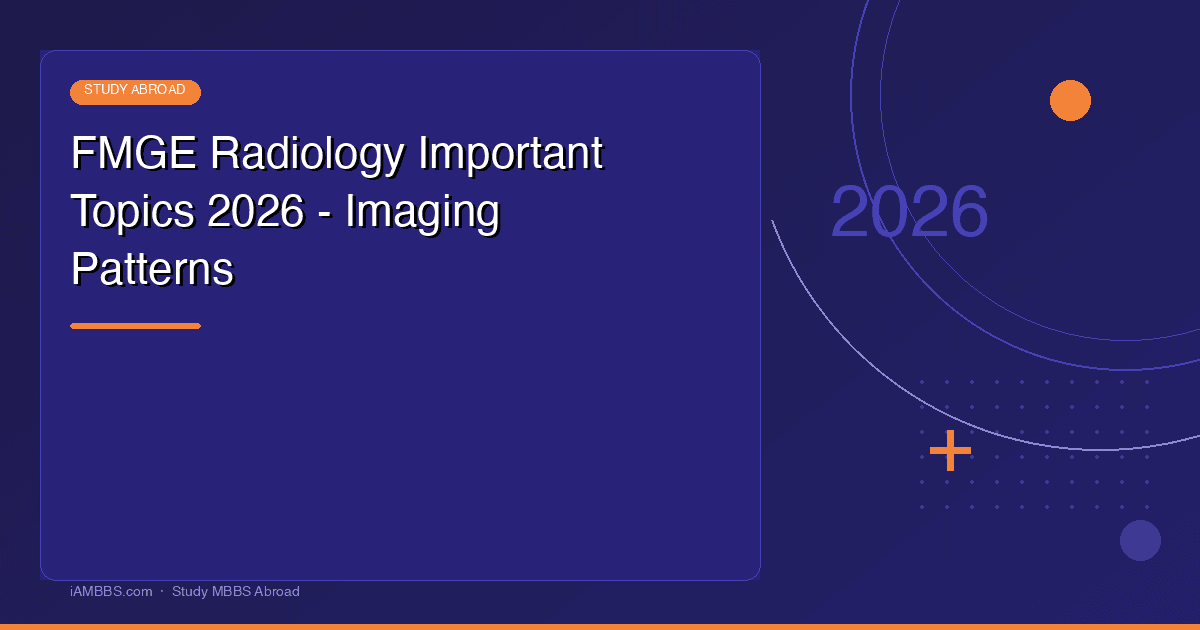 STUDY ABROAD

FMGE Radiology Important Topics 2026 - Imaging Patterns

2026

iAMBBS.com · Study MBBS Abroad